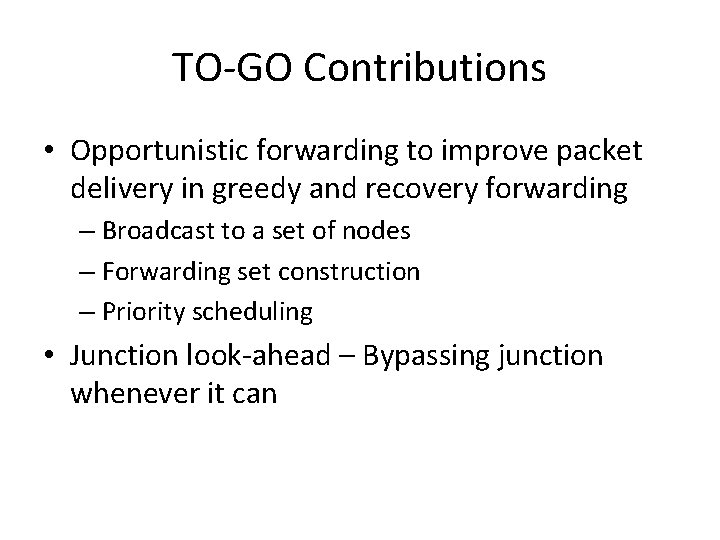 TO-GO Contributions

• Opportunistic forwarding to improve packet delivery in greedy and recovery forwarding

– Broadcast to a set of nodes

– Forwarding set construction

– Priority scheduling

• Junction look-ahead – Bypassing junction whenever it can